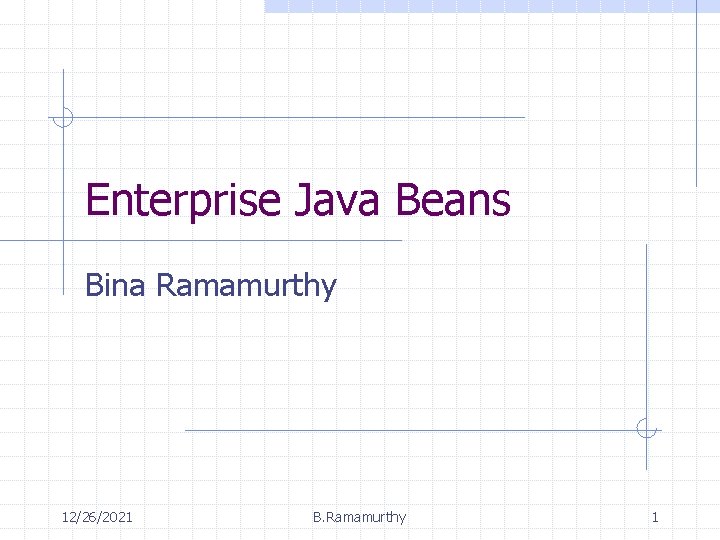 Enterprise Java Beans

Bina Ramamurthy

12/26/2021 B.Ramamurthy 1